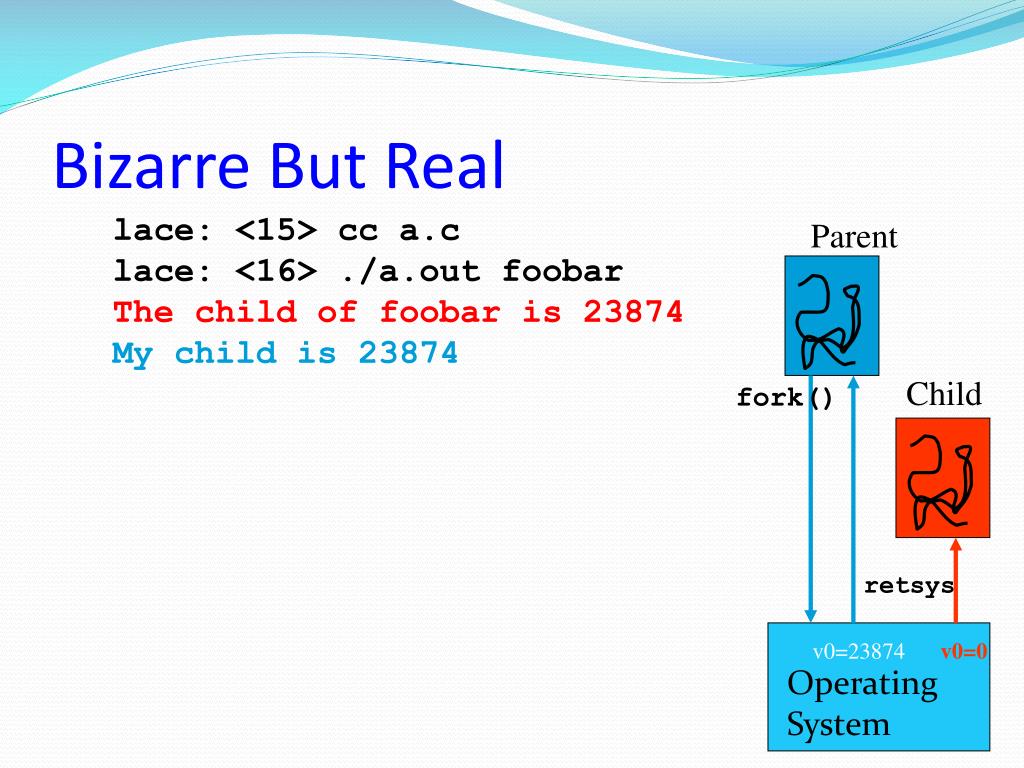 Bizarre But Real

lace: <15> cc a.c
lace: <16> ./a.out foobar
The child of foobar is 23874
My child is 23874

Parent

fork()

Child

retsys

v0=23874 v0=0
Operating System